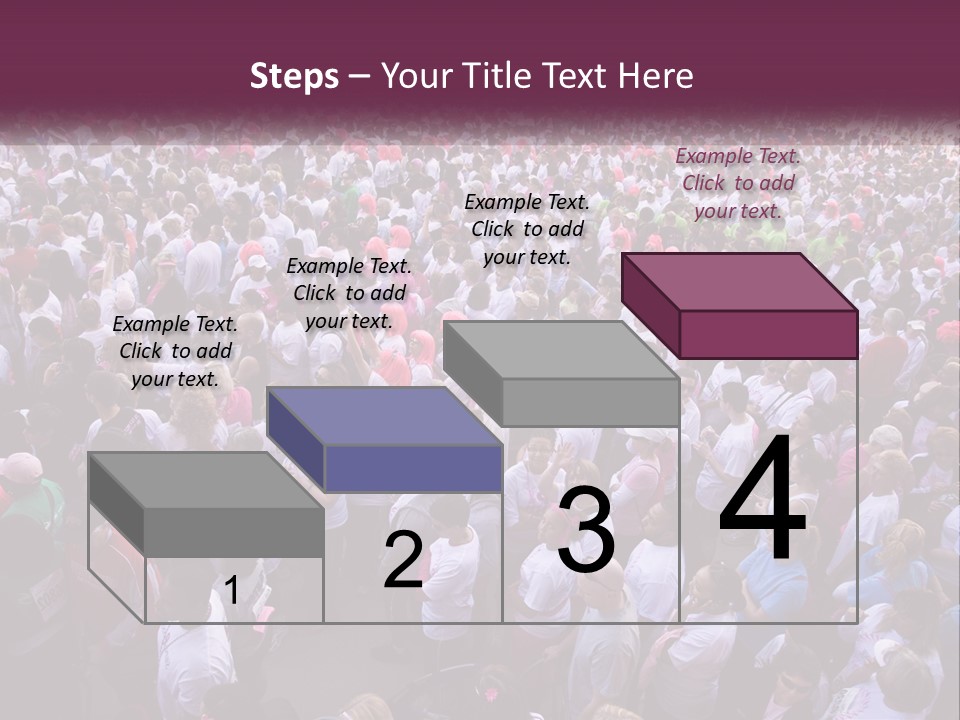 Steps – Your Title Text Here

Example Text. Click to add your text.

Example Text. Click to add your text.

Example Text. Click to add your text.

Example Text. Click to add your text.

1

2

3

4